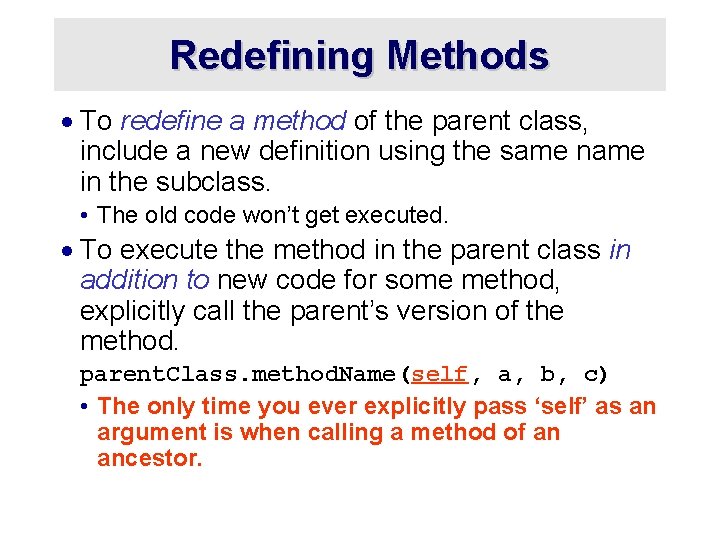 Redefining Methods

• To redefine a method of the parent class, include a new definition using the same name in the subclass.

• The old code won't get executed.

• To execute the method in the parent class in addition to new code for some method, explicitly call the parent's version of the method.

parentClass.methodName(self, a, b, c)

• The only time you ever explicitly pass 'self' as an argument is when calling a method of an ancestor.